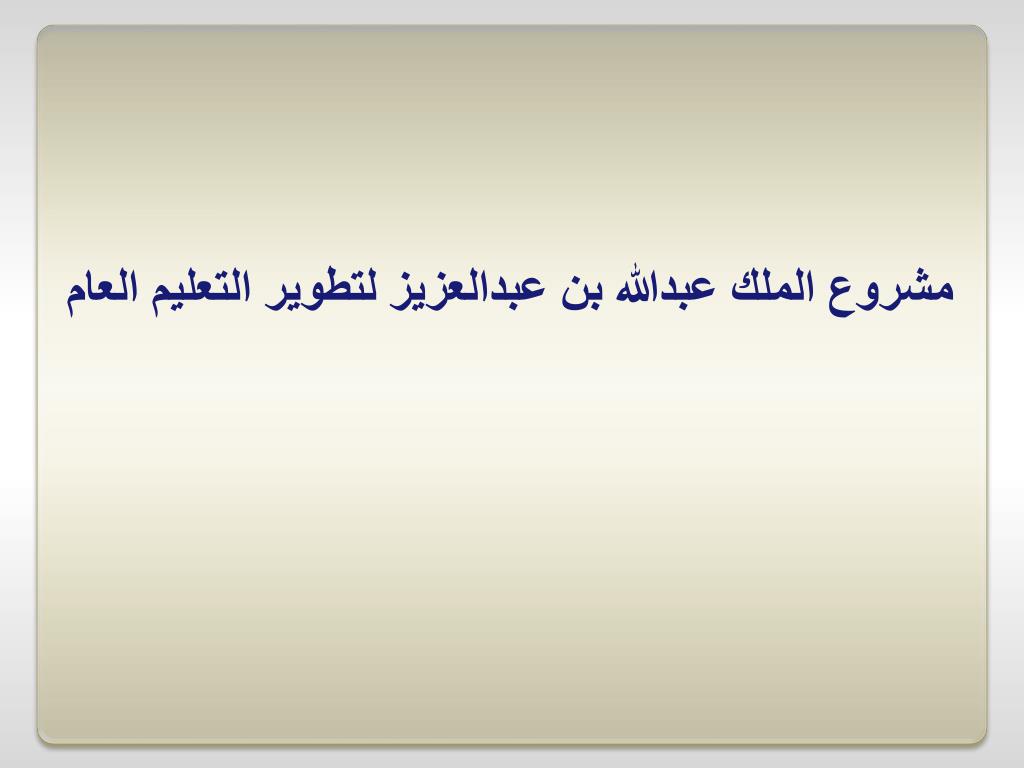 مشروع الملك عبدالله بن عبدالعزيز لتطوير التعليم العام